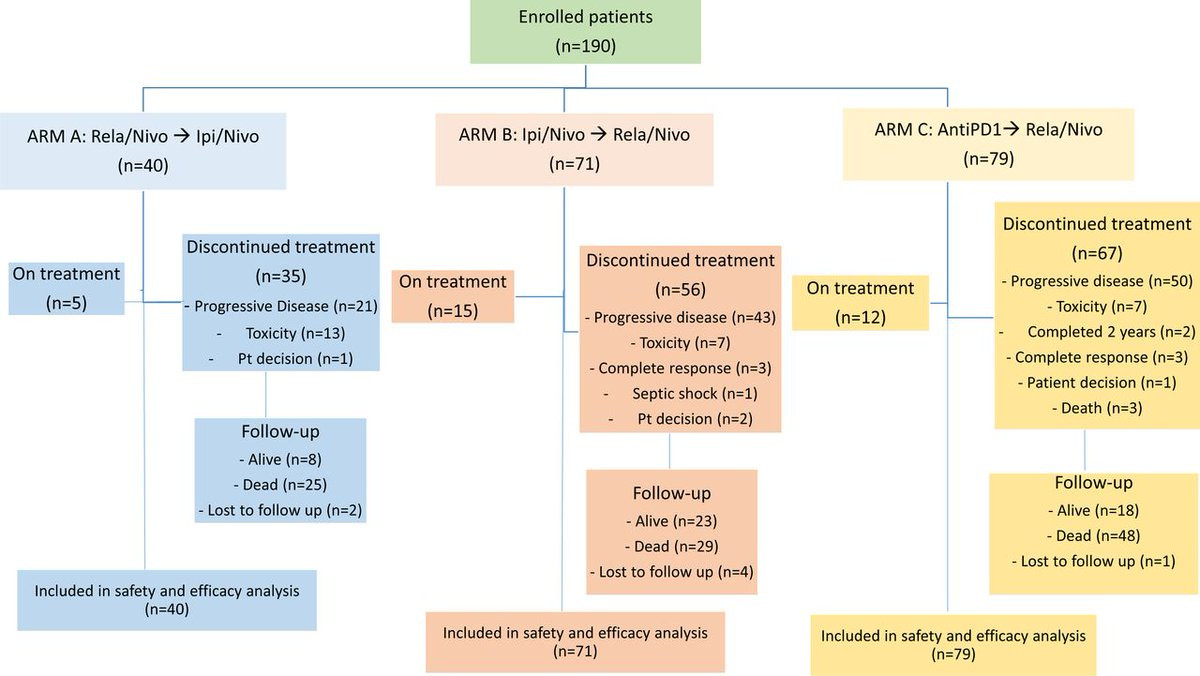 Enrolled patients
(n=190)

ARM A: Rela/Nivo → Ipi/Nivo
(n=40)

On treatment
(n=5)

Discontinued treatment
(n=35)
- Progressive Disease (n=21)
- Toxicity (n=13)
- Pt decision (n=1)

Follow-up
- Alive (n=8)
- Dead (n=25)
- Lost to follow up (n=2)

Included in safety and efficacy analysis
(n=40)

ARM B: Ipi/Nivo → Rela/Nivo
(n=71)

On treatment
(n=15)

Discontinued treatment
(n=56)
- Progressive disease (n=43)
- Toxicity (n=7)
- Complete response (n=3)
- Septic shock (n=1)
- Pt decision (n=2)

Follow-up
- Alive (n=23)
- Dead (n=29)
- Lost to follow up (n=4)

Included in safety and efficacy analysis
(n=71)

ARM C: AntiPD1→ Rela/Nivo
(n=79)

On treatment
(n=12)

Discontinued treatment
(n=67)
- Progressive disease (n=50)
- Toxicity (n=7)
- Completed 2 years (n=2)
- Complete response (n=3)
- Patient decision (n=1)
- Death (n=3)

Follow-up
- Alive (n=18)
- Dead (n=48)
- Lost to follow up (n=1)

Included in safety and efficacy analysis
(n=79)